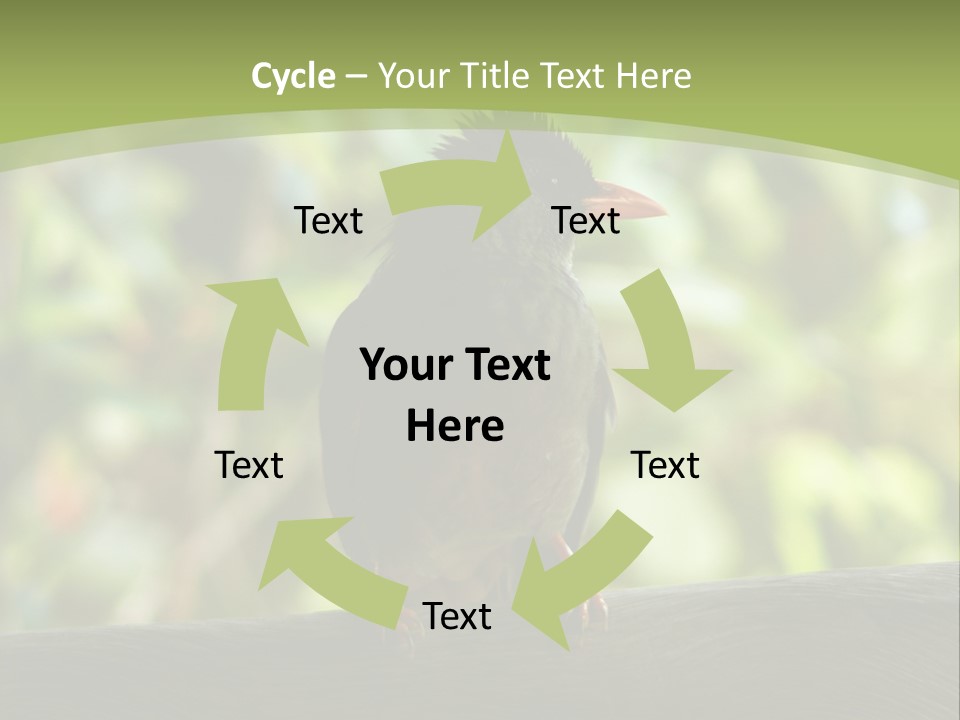 Cycle – Your Title Text Here

Text

Text

Your Text Here

Text

Text

Text